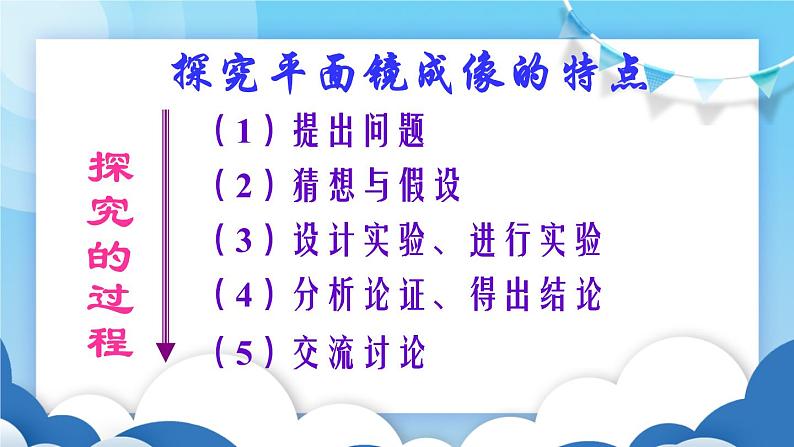 探究平面镜成像的特点

探究的过程

（1）提出问题
（2）猜想与假设
（3）设计实验、进行实验
（4）分析论证、得出结论
（5）交流讨论